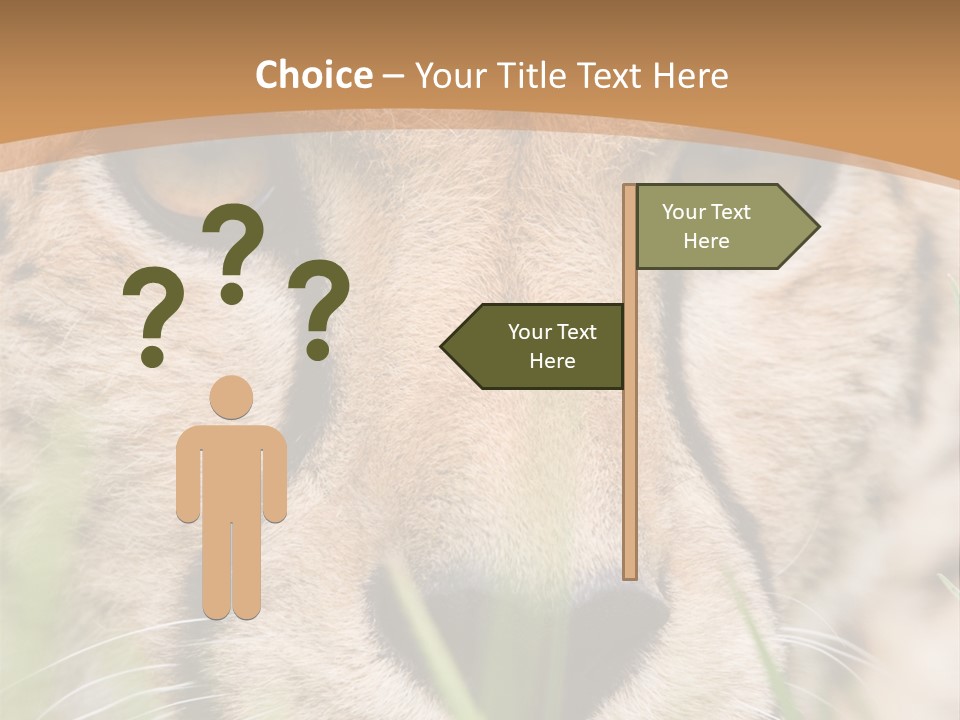 Choice – Your Title Text Here

? ? ?

Your Text Here

Your Text Here